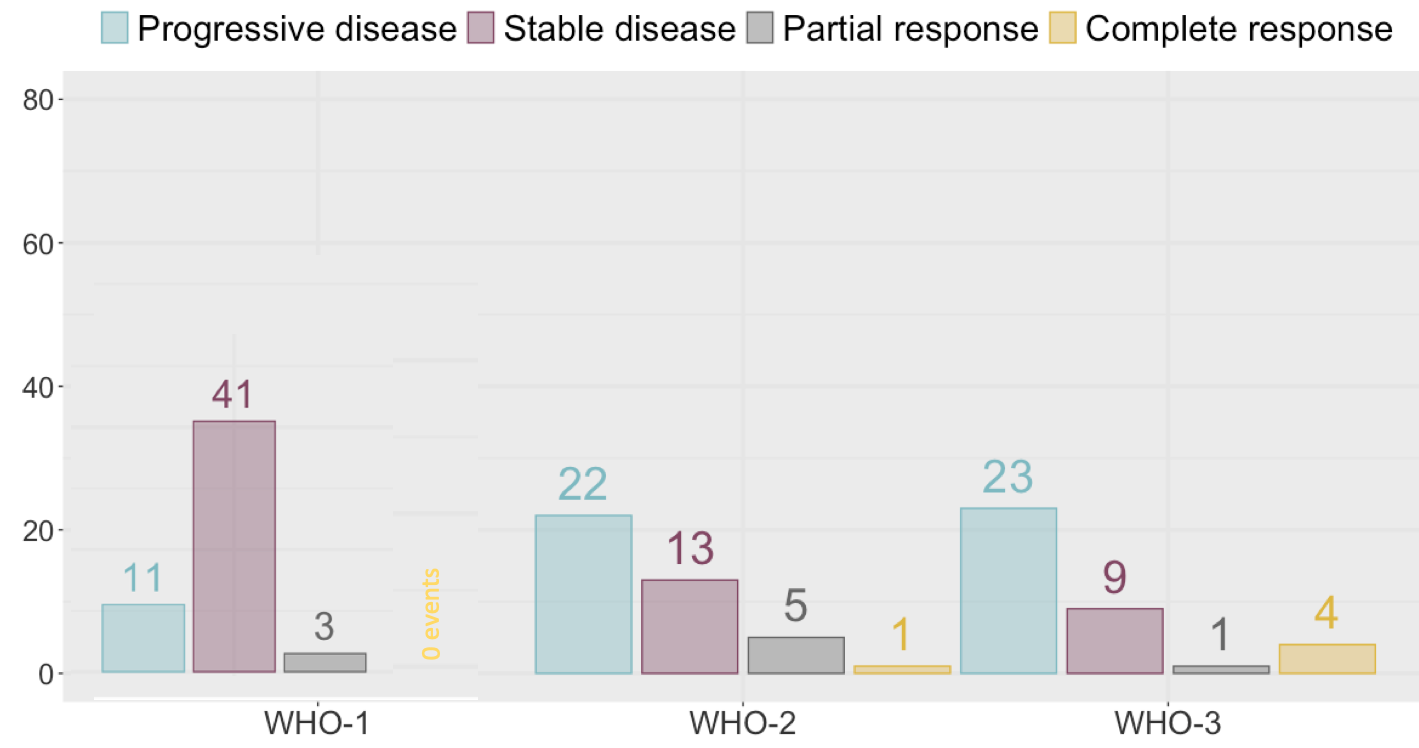 Progressive disease Stable disease Partial response Complete response

80
60
40
20
0

11
41
3
0 events
22
13
5
1
23
9
1
4

WHO-1
WHO-2
WHO-3